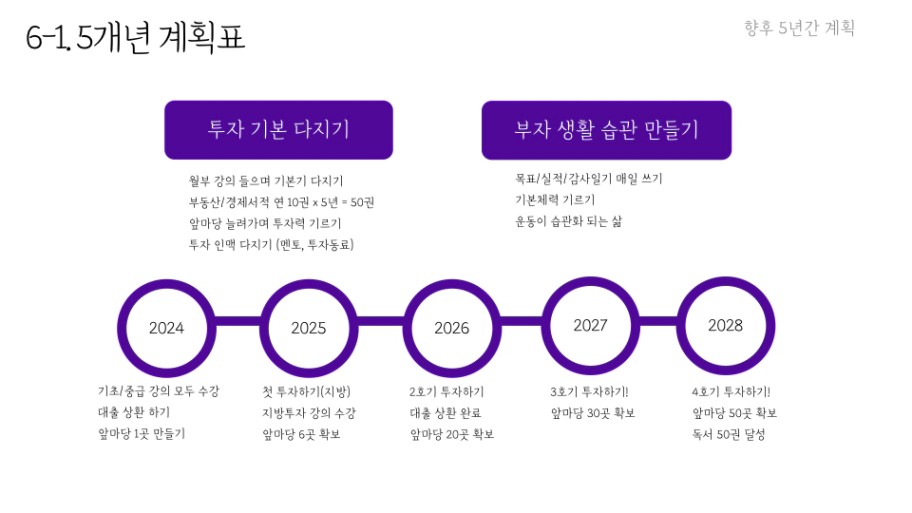 6-1. 5개년 계획표

향후 5년간 계획

투자 기본 다지기

월부 강의 들으며 기본기 다지기
부동산/경제서적 연 10권 x 5년 = 50권
앞마당 늘려가며 투자력 기르기
투자 인맥 다지기 (멘토, 투자동료)

부자 생활 습관 만들기

목표/실적/감사일기 매일 쓰기
기본체력 기르기
운동이 습관화 되는 삶

2024

기초/중급 강의 모두 수강
대출 상환 하기
앞마당 1곳 만들기

2025

첫 투자하기(지방)
지방투자 강의 수강
앞마당 6곳 확보

2026

2호기 투자하기
대출 상환 완료
앞마당 20곳 확보

2027

3호기 투자하기!
앞마당 30곳 확보

2028

4호기 투자하기!
앞마당 50곳 확보
독서 50권 달성